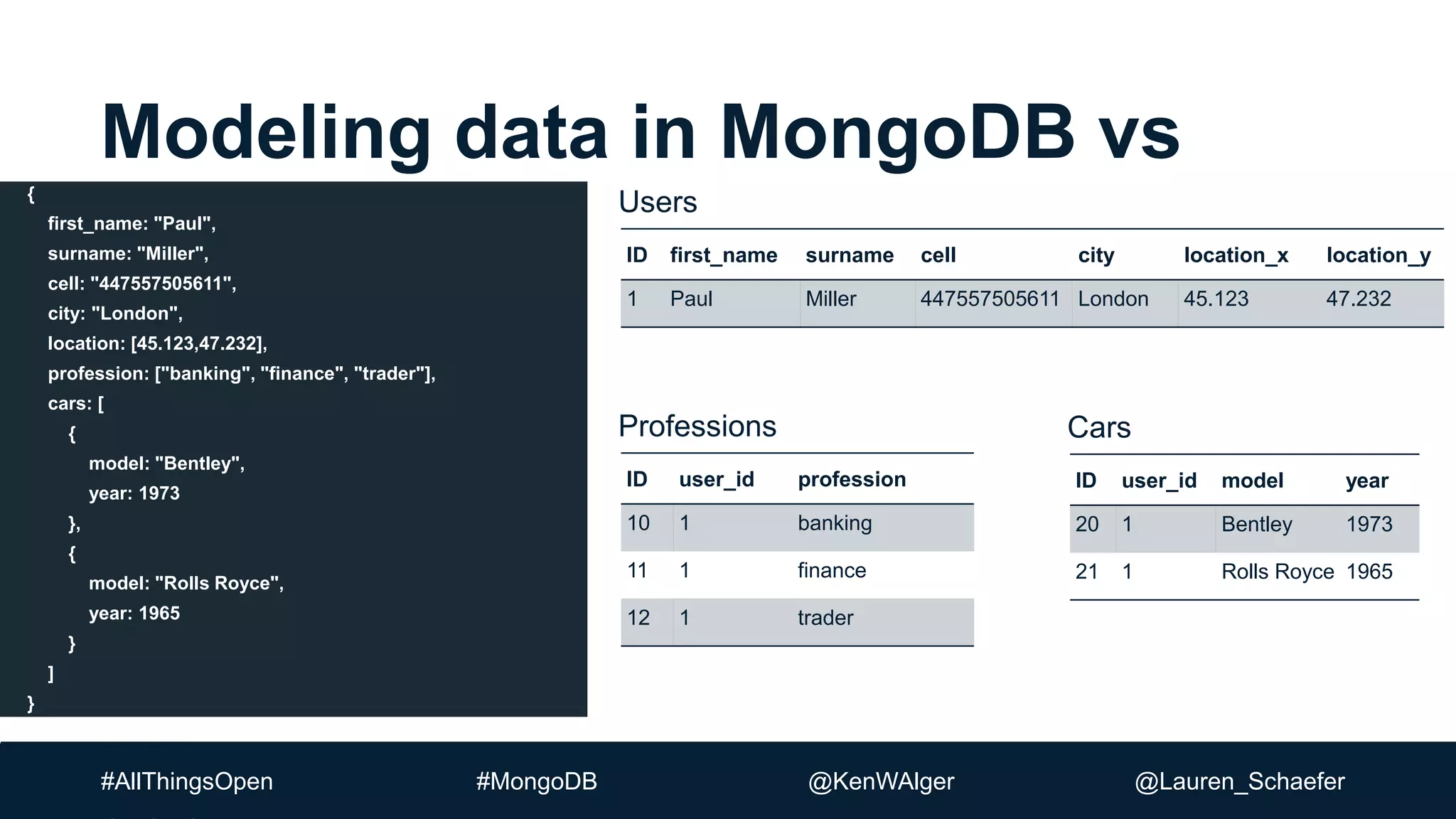 Modeling data in MongoDB vs

{
first_name: "Paul",
surname: "Miller",
cell: "447557505611",
city: "London",
location: [45.123,47.232],
profession: ["banking", "finance", "trader"],
cars: [
{
model: "Bentley",
year: 1973
},
{
model: "Rolls Royce",
year: 1965
}
]
}

Users

| ID | first_name | surname | cell | city | location_x | location_y |
|---|---|---|---|---|---|---|
| 1 | Paul | Miller | 447557505611 | London | 45.123 | 47.232 |

Professions

| ID | user_id | profession |
|---|---|---|
| 10 | 1 | banking |
| 11 | 1 | finance |
| 12 | 1 | trader |

Cars

| ID | user_id | model | year |
|---|---|---|---|
| 20 | 1 | Bentley | 1973 |
| 21 | 1 | Rolls Royce | 1965 |

#AllThingsOpen #MongoDB @KenWAlger @Lauren_Schaefer